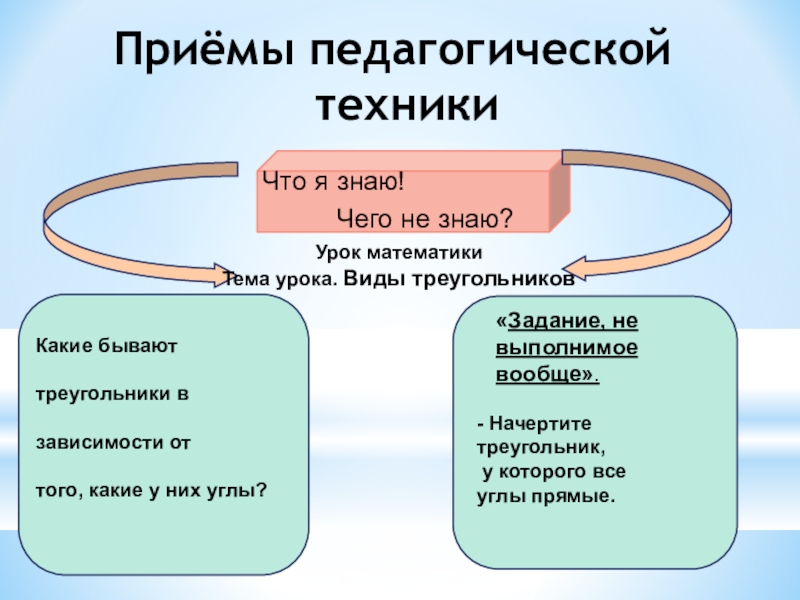 Приёмы педагогической техники

Что я знаю!
Чего не знаю?

Урок математики
Тема урока. Виды треугольников

Какие бывают
треугольники в
зависимости от
того, какие у них углы?

«Задание, не выполнимое вообще».

- Начертите треугольник,
у которого все углы прямые.